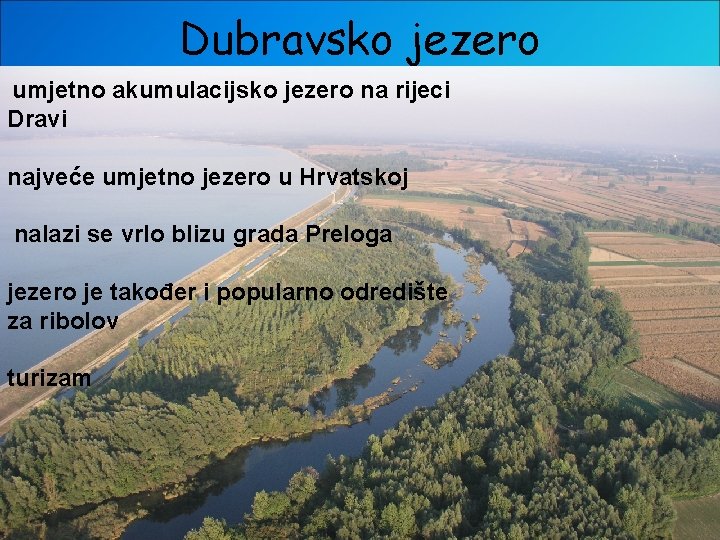 Dubravsko jezero

umjetno akumulacijsko jezero na rijeci Dravi

najveće umjetno jezero u Hrvatskoj

nalazi se vrlo blizu grada Preloga

jezero je također i popularno odredište za ribolov

turizam